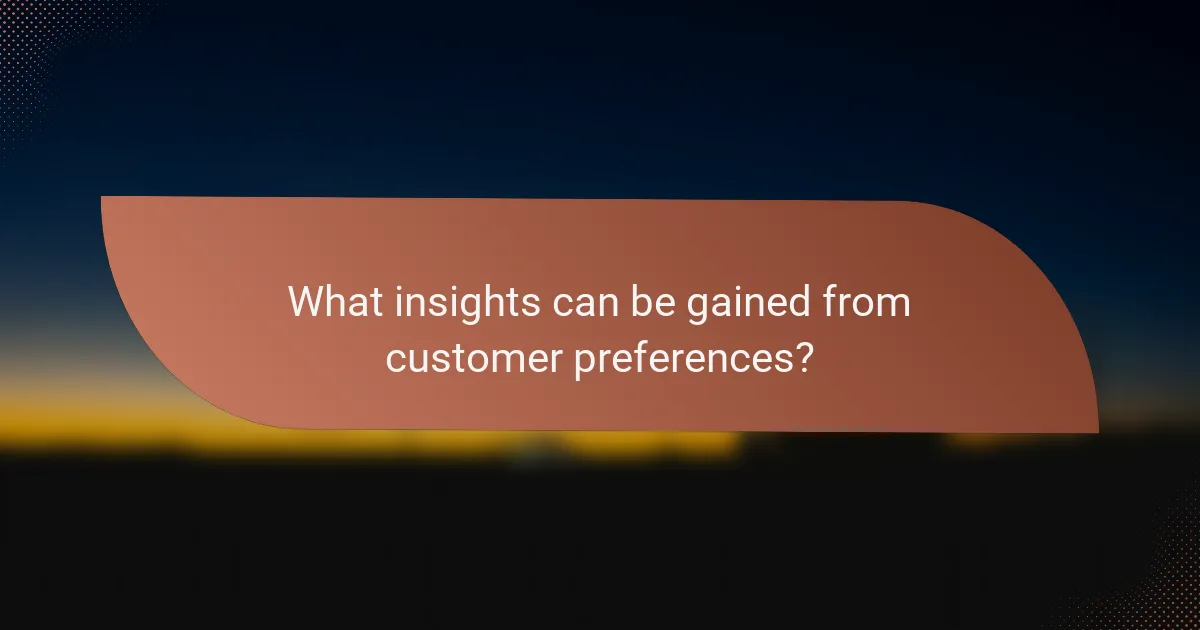 What insights can be gained from customer preferences?